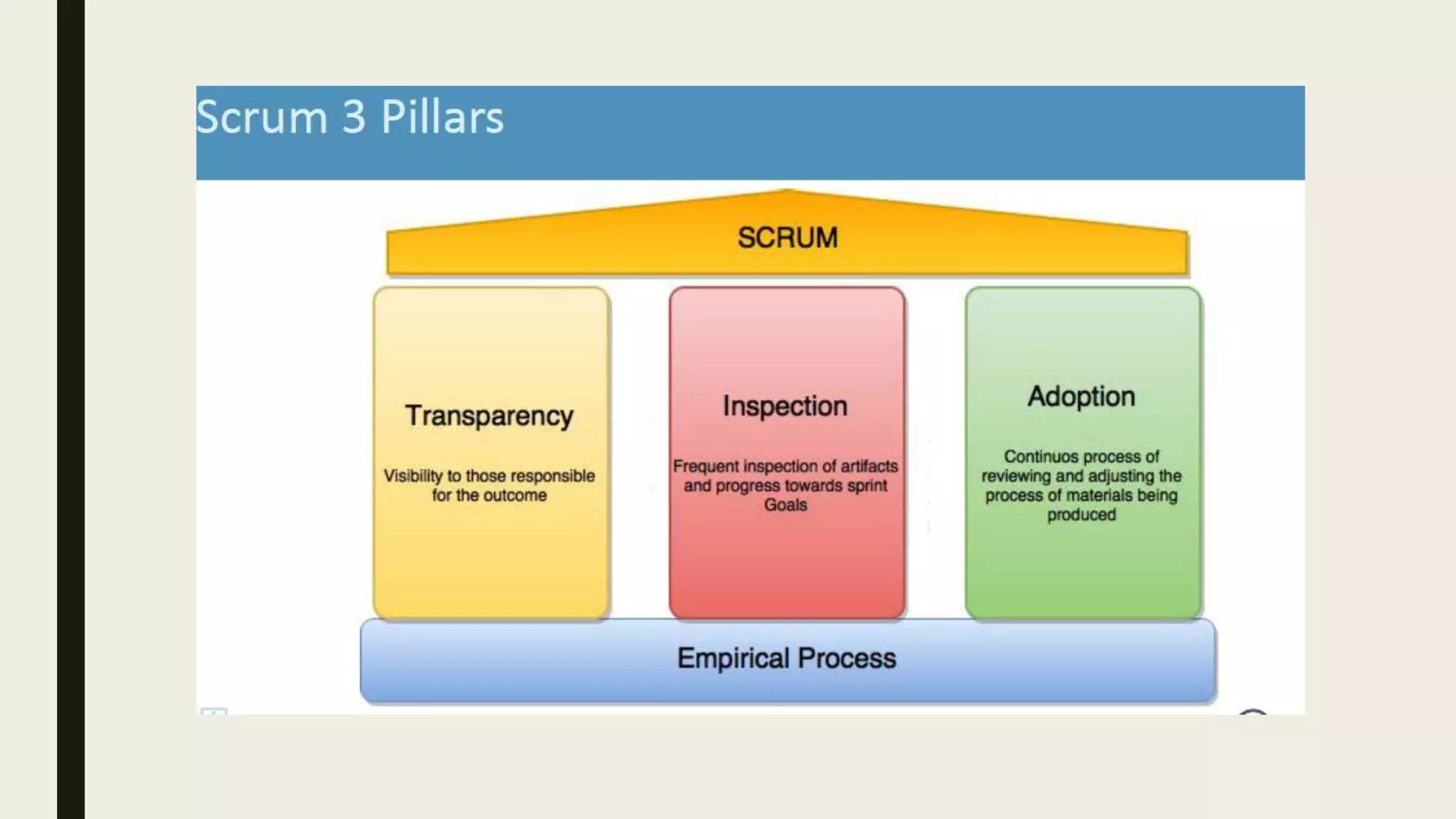 Scrum 3 Pillars

SCRUM

Transparency

Visibility to those responsible for the outcome

Inspection

Frequent inspection of artifacts and progress towards sprint Goals

Adoption

Continuos process of reviewing and adjusting the process of materials being produced

Empirical Process